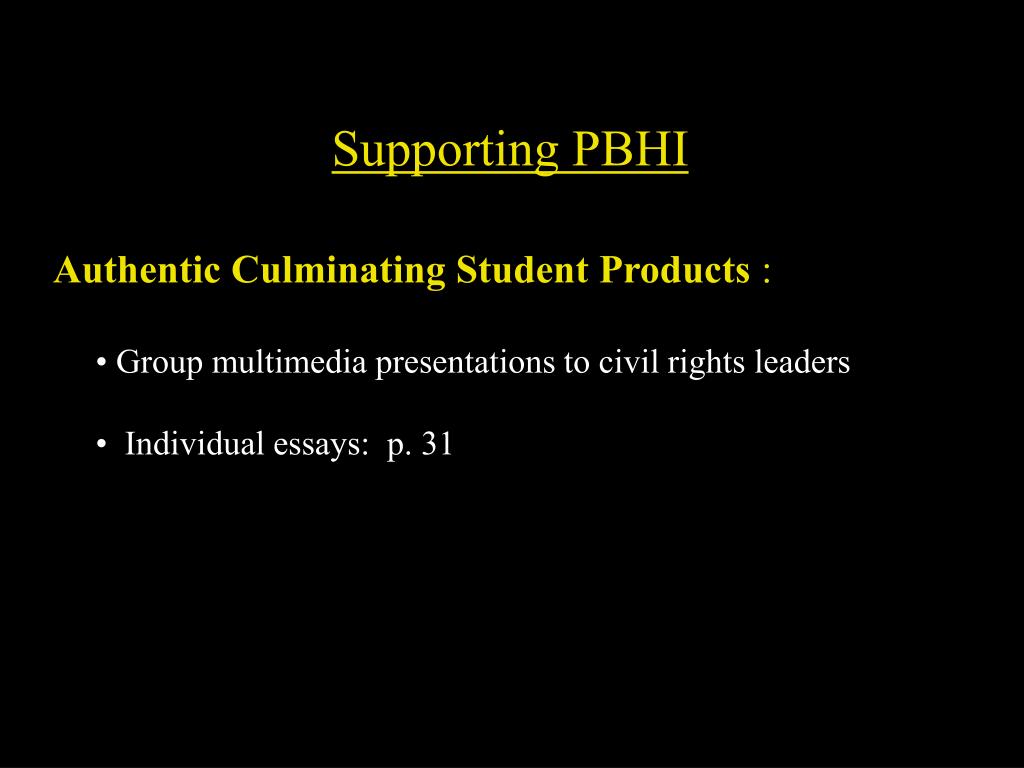 Supporting PBHI

Authentic Culminating Student Products :

• Group multimedia presentations to civil rights leaders

• Individual essays: p. 31